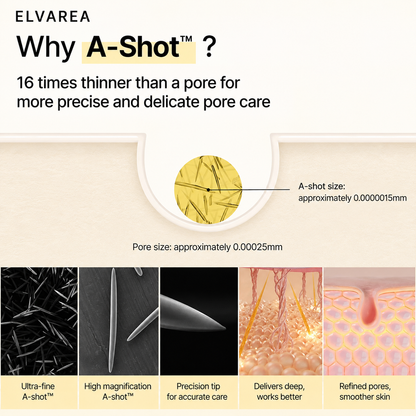 ELVAREA

Why A-Shot™ ?

16 times thinner than a pore for more precise and delicate pore care

A-shot size: approximately 0.0000015mm

Pore size: approximately 0.00025mm

Ultra-fine A-shot™

High magnification A-shot™

Precision tip for accurate care

Delivers deep, works better

Refined pores, smoother skin